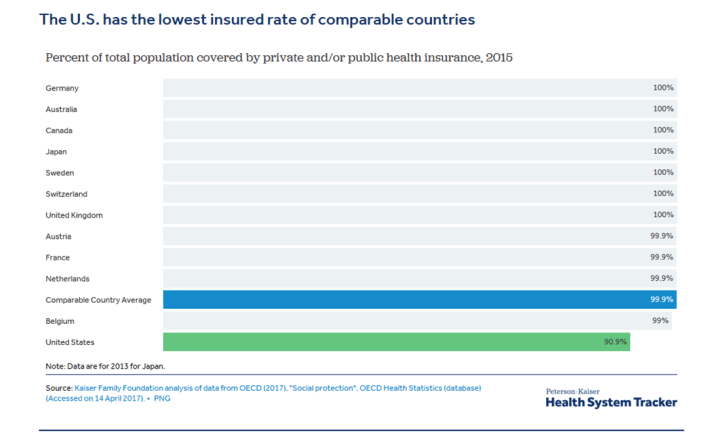 The U.S. has the lowest insured rate of comparable countries

Percent of total population covered by private and/or public health insurance, 2015

Germany 100%
Australia 100%
Canada 100%
Japan 100%
Sweden 100%
Switzerland 100%
United Kingdom 100%
Austria 99.9%
France 99.9%
Netherlands 99.9%
Comparable Country Average 99.9%
Belgium 99%
United States 90.9%

Note: Data are for 2013 for Japan.

Source: Kaiser Family Foundation analysis of data from OECD (2017), "Social protection", OECD Health Statistics (database) (Accessed on 14 April 2017). • PNG

Peterson-Kaiser
Health System Tracker